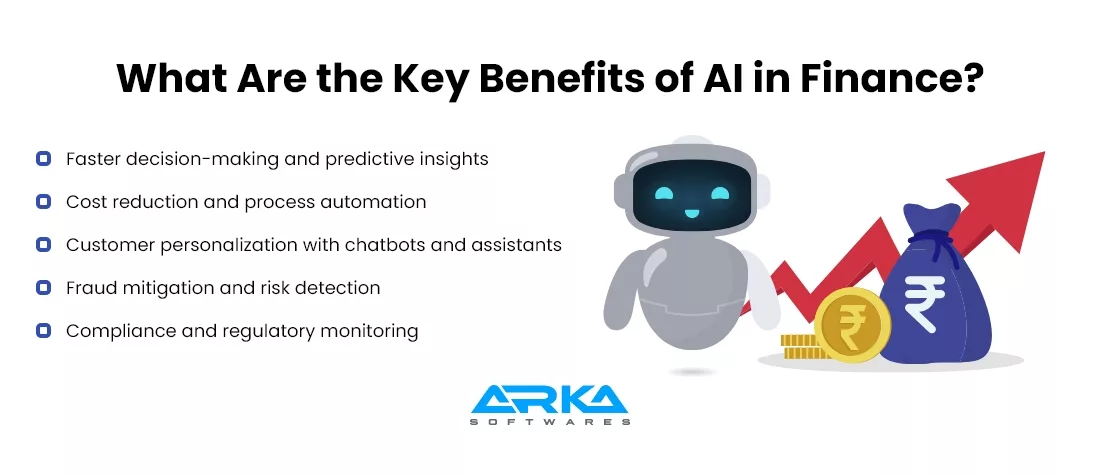 What Are the Key Benefits of AI in Finance?

Faster decision-making and predictive insights

Cost reduction and process automation

Customer personalization with chatbots and assistants

Fraud mitigation and risk detection

Compliance and regulatory monitoring

₹

₹

ARKA
SOFTWARES